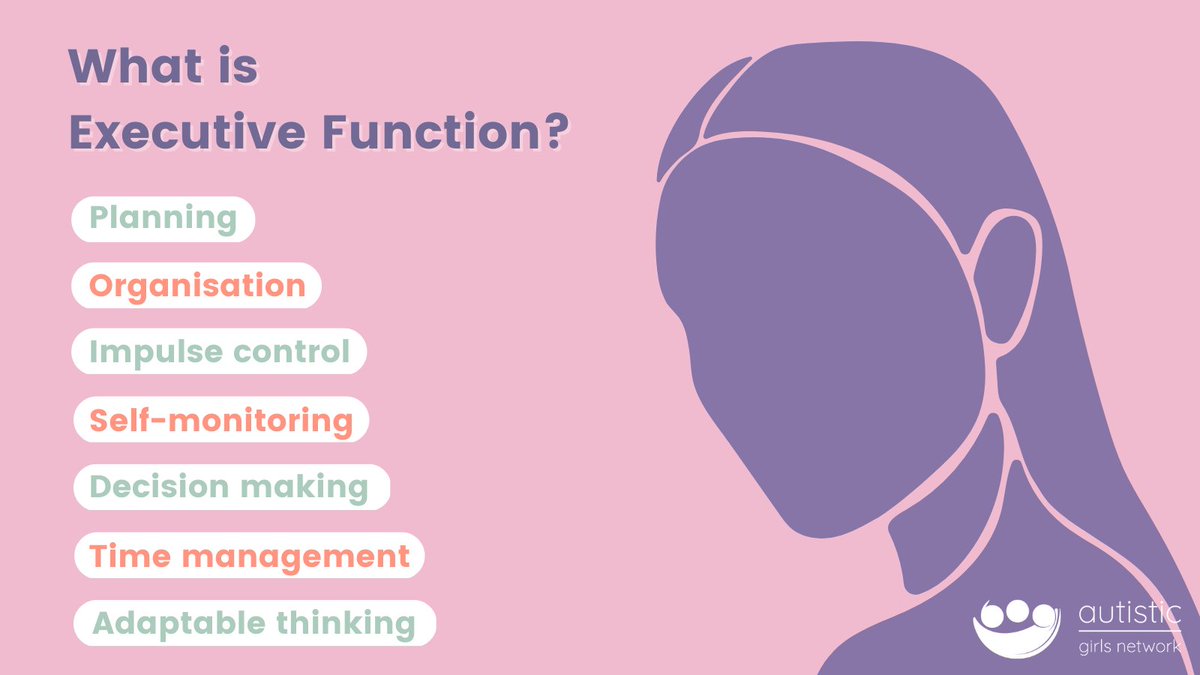 What is Executive Function?

Planning

Organisation

Impulse control

Self-monitoring

Decision making

Time management

Adaptable thinking

autistic girls network